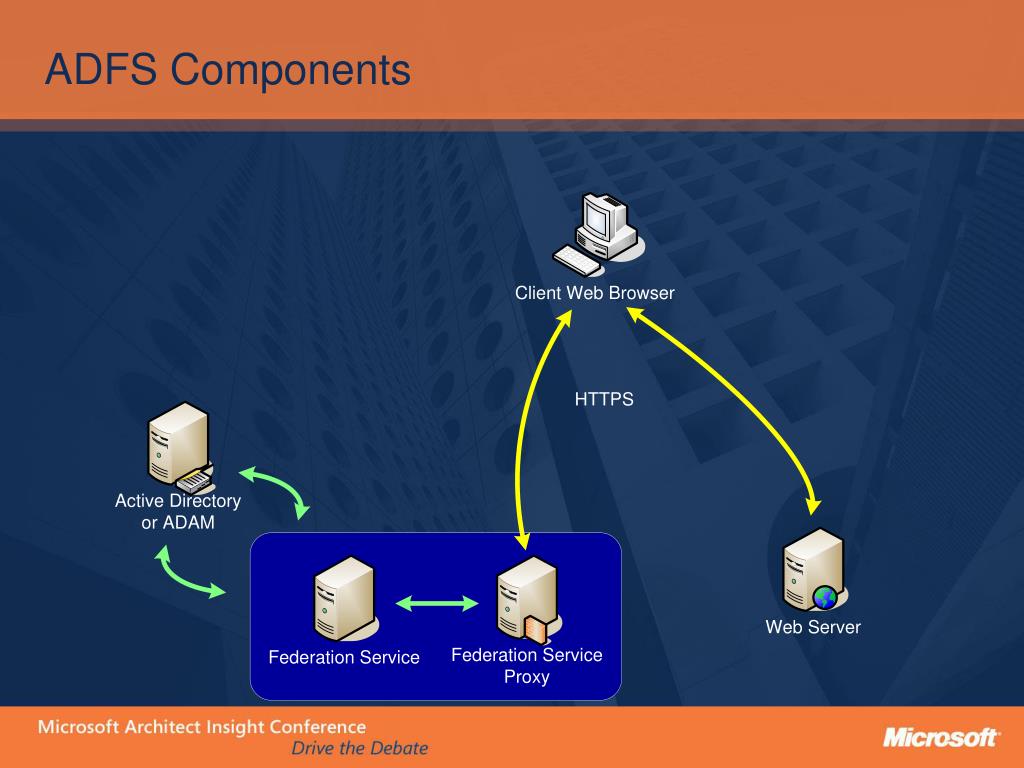 ADFS Components

Client Web Browser

HTTPS

Active Directory or ADAM

Federation Service

Federation Service Proxy

Web Server

Microsoft Architect Insight Conference
Drive the Debate

Microsoft